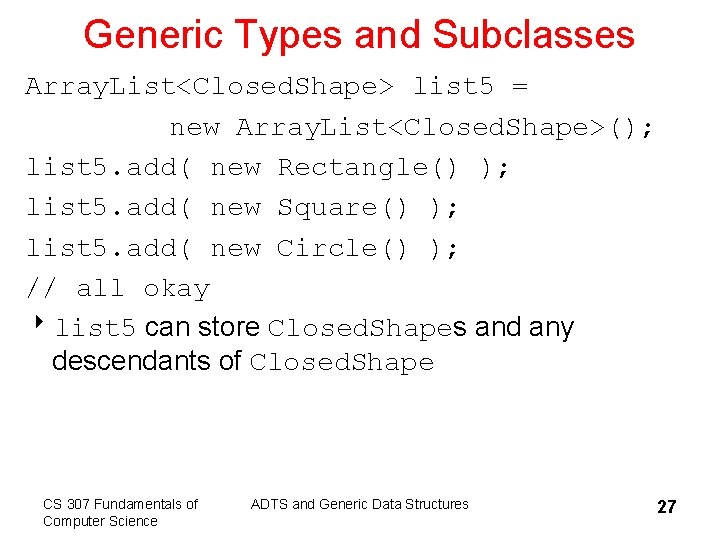 Generic Types and Subclasses

ArrayList<ClosedShape> list5 =
    new ArrayList<ClosedShape>();
list5.add( new Rectangle() );
list5.add( new Square() );
list5.add( new Circle() );
// all okay

‣ list5 can store ClosedShapes and any descendants of ClosedShape

CS 307 Fundamentals of Computer Science

ADTS and Generic Data Structures

27